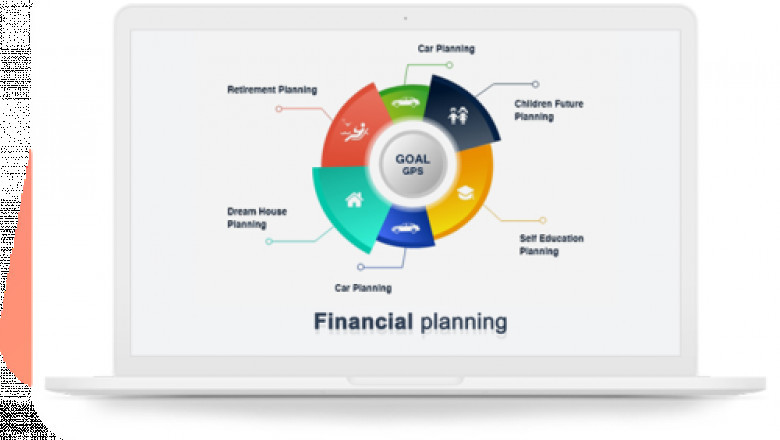 Car Planning

Retirement Planning

Children Future Planning

GOAL
GPS

Dream House Planning

Self Education Planning

Car Planning

Financial planning